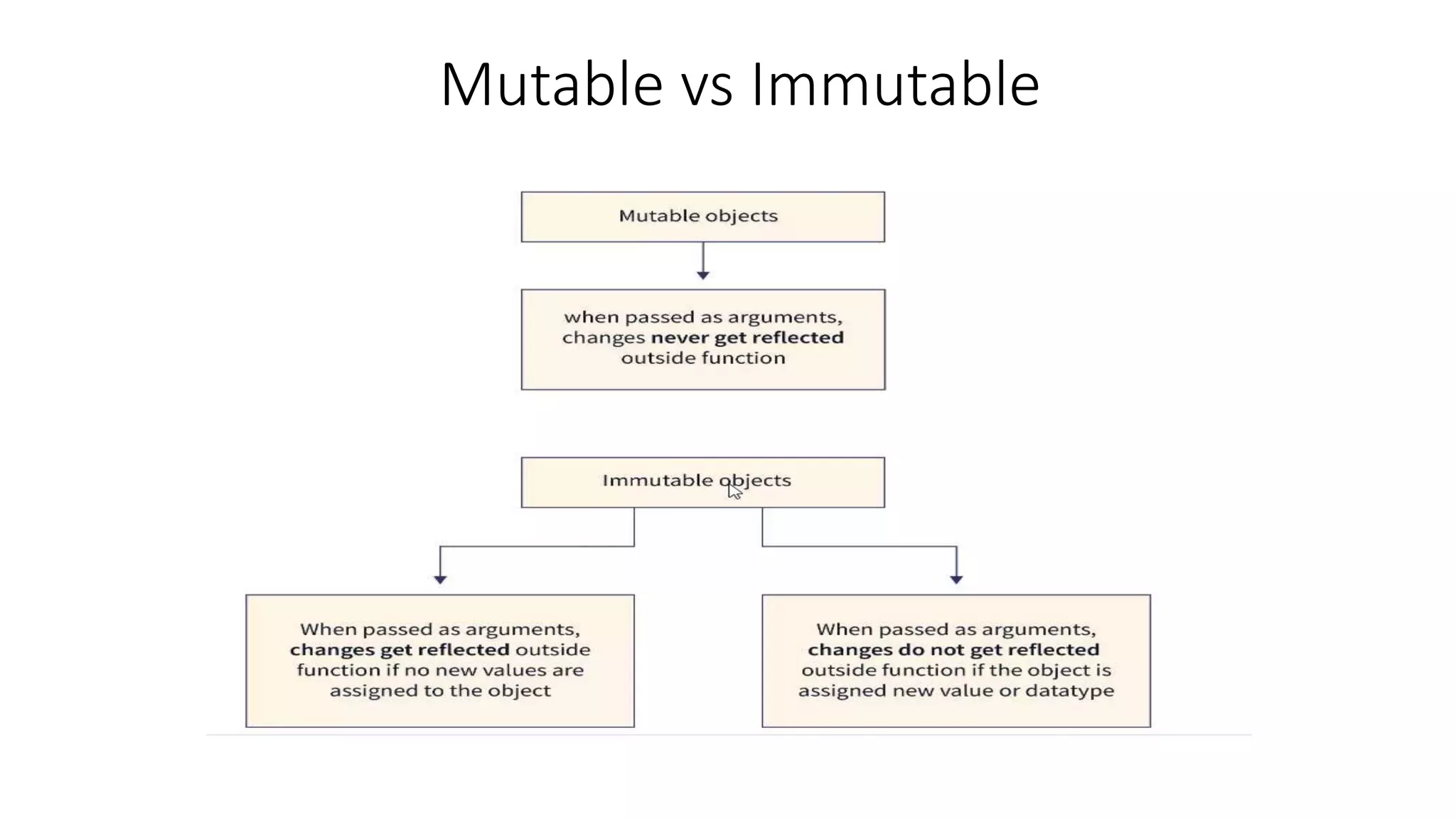 Mutable vs Immutable

Mutable objects

when passed as arguments, changes never get reflected outside function

Immutable objects

When passed as arguments, changes get reflected outside function if no new values are assigned to the object

When passed as arguments, changes do not get reflected outside function if the object is assigned new value or datatype